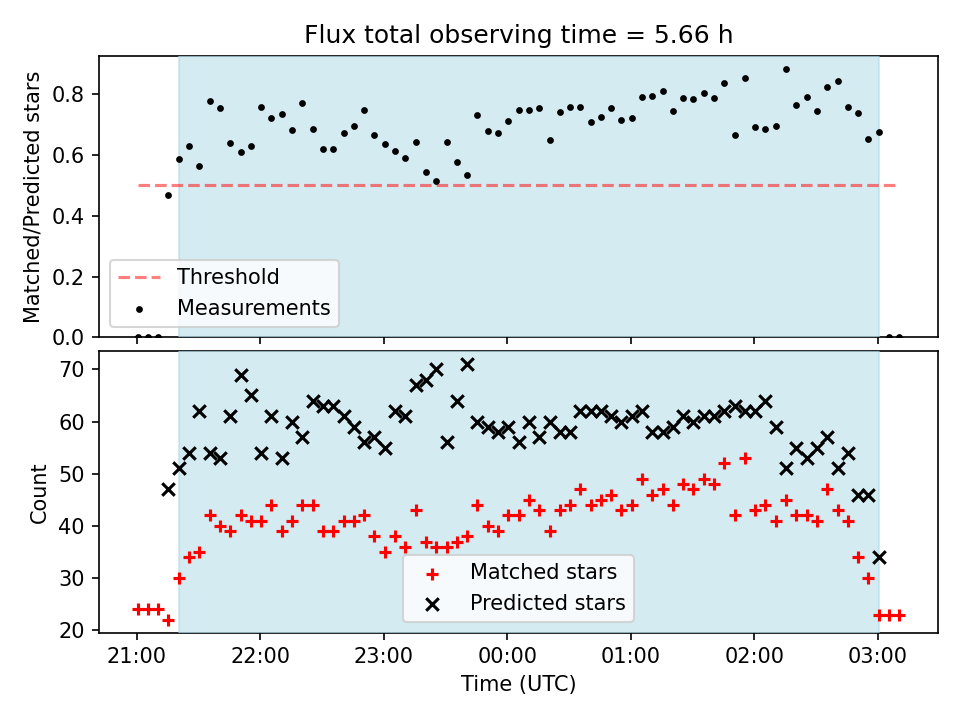 Flux total observing time = 5.66 h

Matched/Predicted stars

0.8
0.6
0.4
0.2
0.0

Threshold
Measurements

Count

70
60
50
40
30
20

Matched stars
Predicted stars

21:00
22:00
23:00
00:00
01:00
02:00
03:00

Time (UTC)